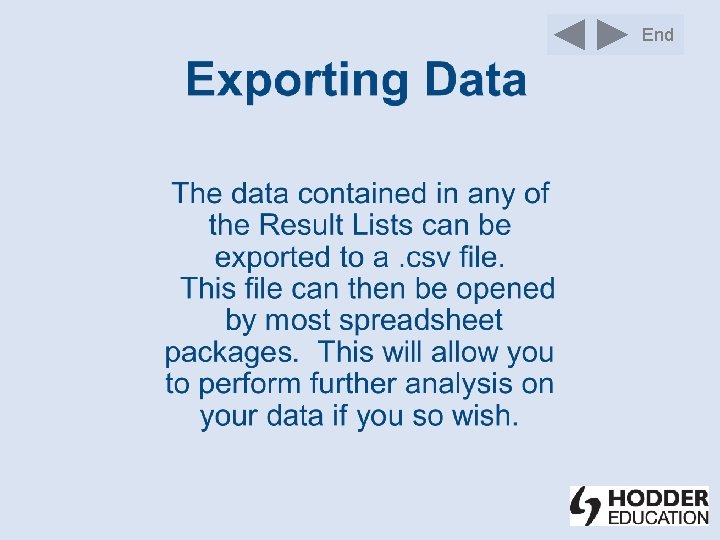 End

Exporting Data

The data contained in any of the Result Lists can be exported to a .csv file. This file can then be opened by most spreadsheet packages. This will allow you to perform further analysis on your data if you so wish.

HODDER EDUCATION